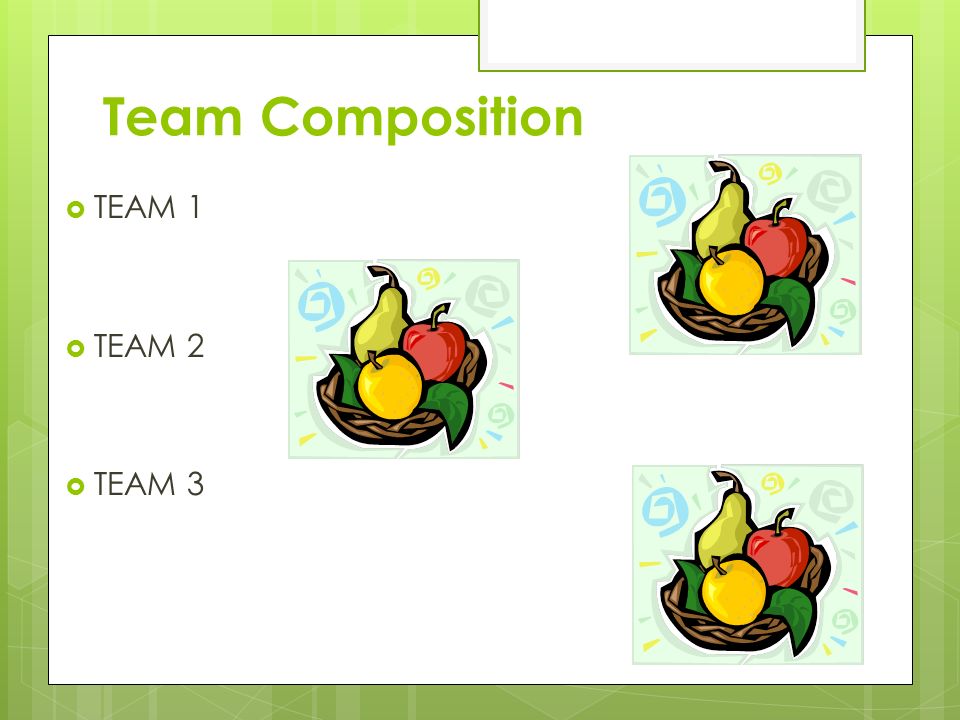 Team Composition

TEAM 1

TEAM 2

TEAM 3